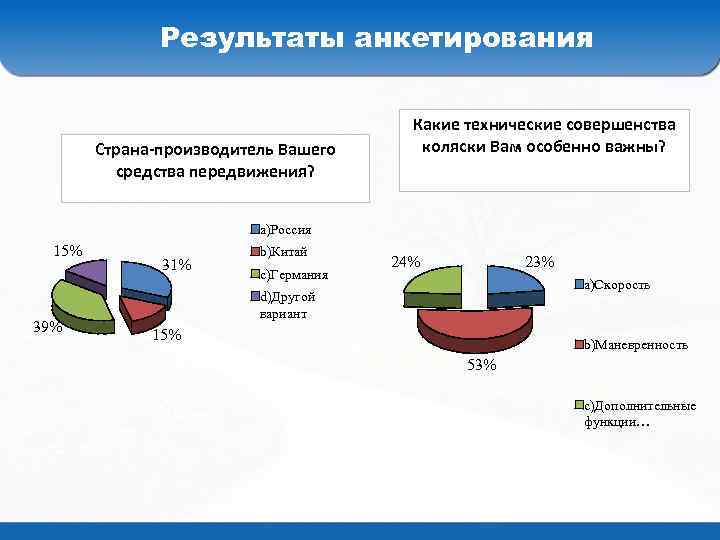 Результаты анкетирования

Страна-производитель Вашего средства передвижения?

15%
31%
39%
15%

a)Россия
b)Китай
c)Германия
d)Другой вариант

Какие технические совершенства коляски Вам особенно важны?

24%
23%
53%

a)Скорость
b)Маневренность
c)Дополнительные функции…